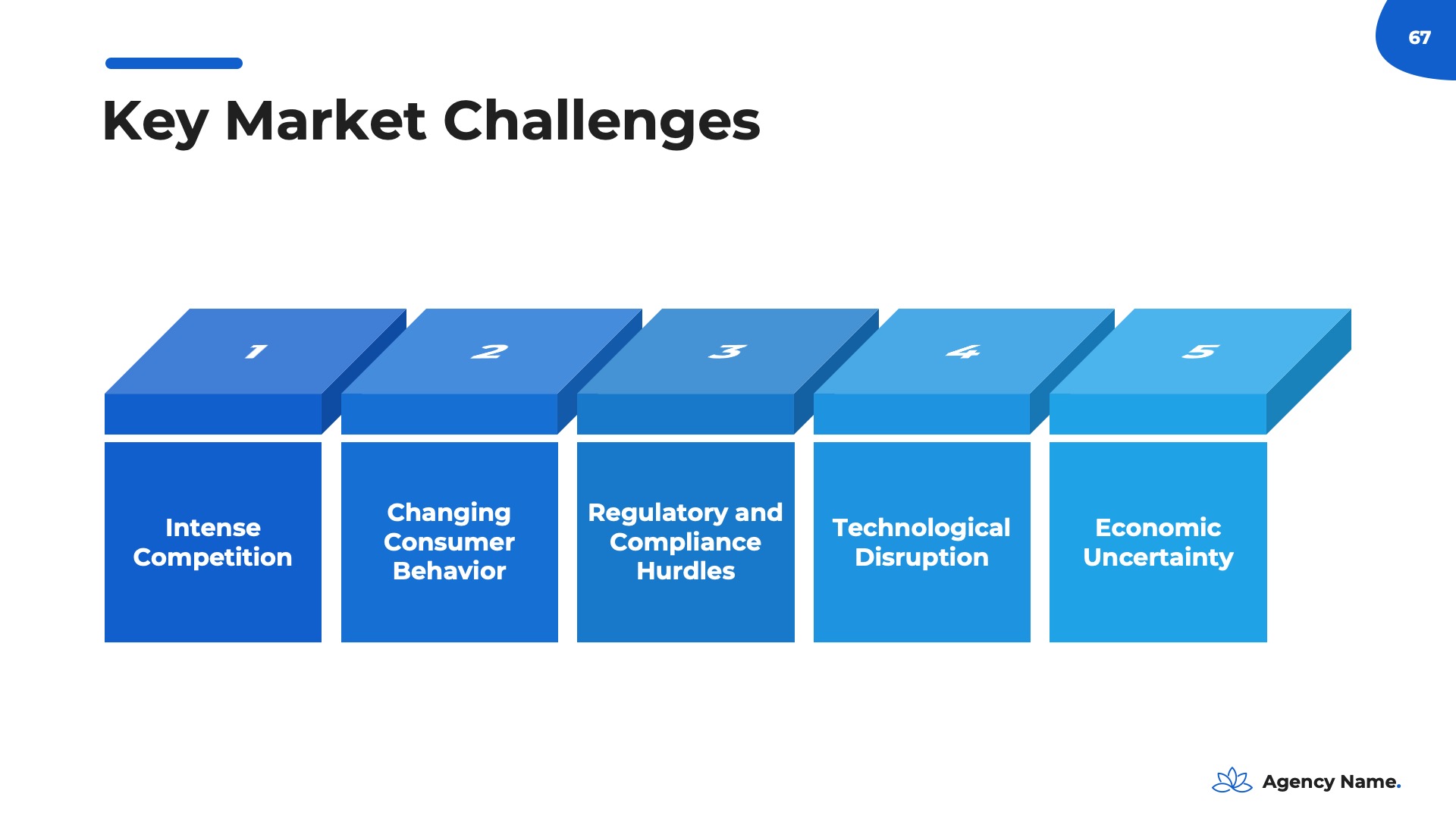 67

Key Market Challenges

1

2

3

4

5

Intense Competition

Changing Consumer Behavior

Regulatory and Compliance Hurdles

Technological Disruption

Economic Uncertainty

Agency Name.